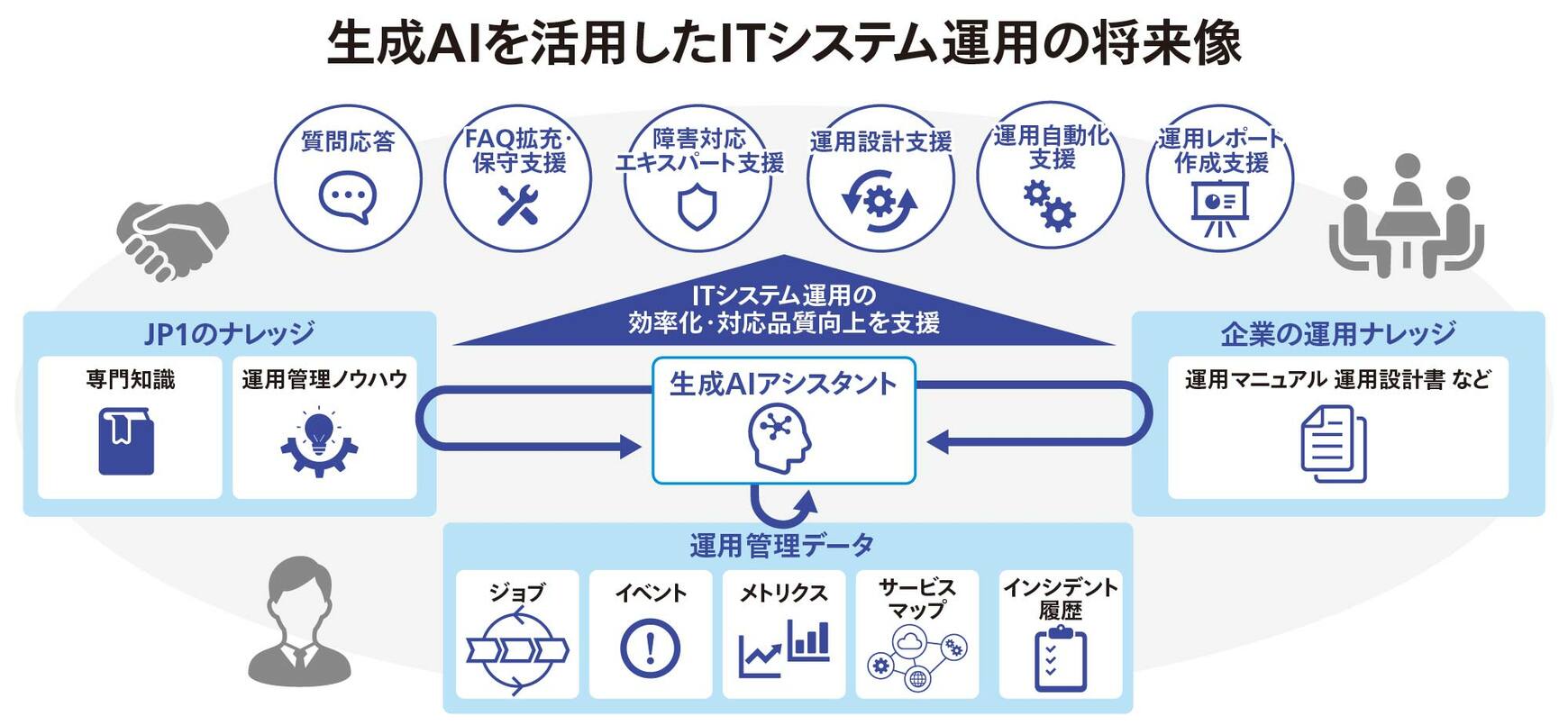 生成AIを活用したITシステム運用の将来像

質問応答

FAQ拡充・保守支援

障害対応エキスパート支援

運用設計支援

運用自動化支援

運用レポート作成支援

ITシステム運用の効率化・対応品質向上を支援

JP1のナレッジ

専門知識

運用管理ノウハウ

生成AIアシスタント

企業の運用ナレッジ

運用マニュアル 運用設計書 など

運用管理データ

ジョブ

イベント

メトリクス

サービスマップ

インシデント履歴